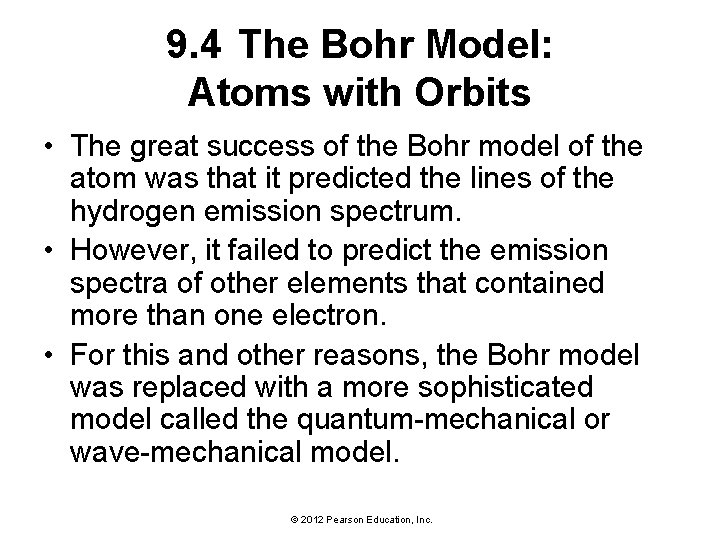 9.4 The Bohr Model: Atoms with Orbits

• The great success of the Bohr model of the atom was that it predicted the lines of the hydrogen emission spectrum.

• However, it failed to predict the emission spectra of other elements that contained more than one electron.

• For this and other reasons, the Bohr model was replaced with a more sophisticated model called the quantum-mechanical or wave-mechanical model.

© 2012 Pearson Education, Inc.